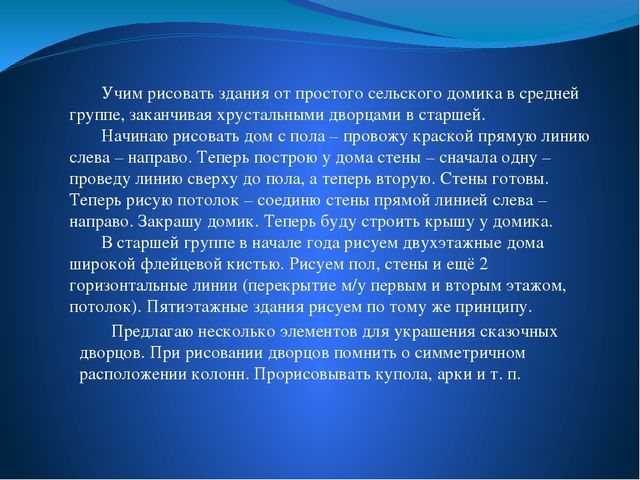 Учим рисовать здания от простого сельского домика в средней группе, заканчивая хрустальными дворцами в старшей.

Начинаю рисовать дом с пола – провожу краской прямую линию слева – направо. Теперь построю у дома стены – сначала одну – проведу линию сверху до пола, а теперь вторую. Стены готовы. Теперь рисую потолок – соединю стены прямой линией слева – направо. Закрашу домик. Теперь буду строить крышу у домика.

В старшей группе в начале года рисуем двухэтажные дома широкой флейцевой кистью. Рисуем пол, стены и ещё 2 горизонтальные линии (перекрытие м/у первым и вторым этажом, потолок). Пятиэтажные здания рисуем по тому же принципу.

Предлагаю несколько элементов для украшения сказочных дворцов. При рисовании дворцов помнить о симметричном расположении колонн. Прорисовывать купола, арки и т. п.